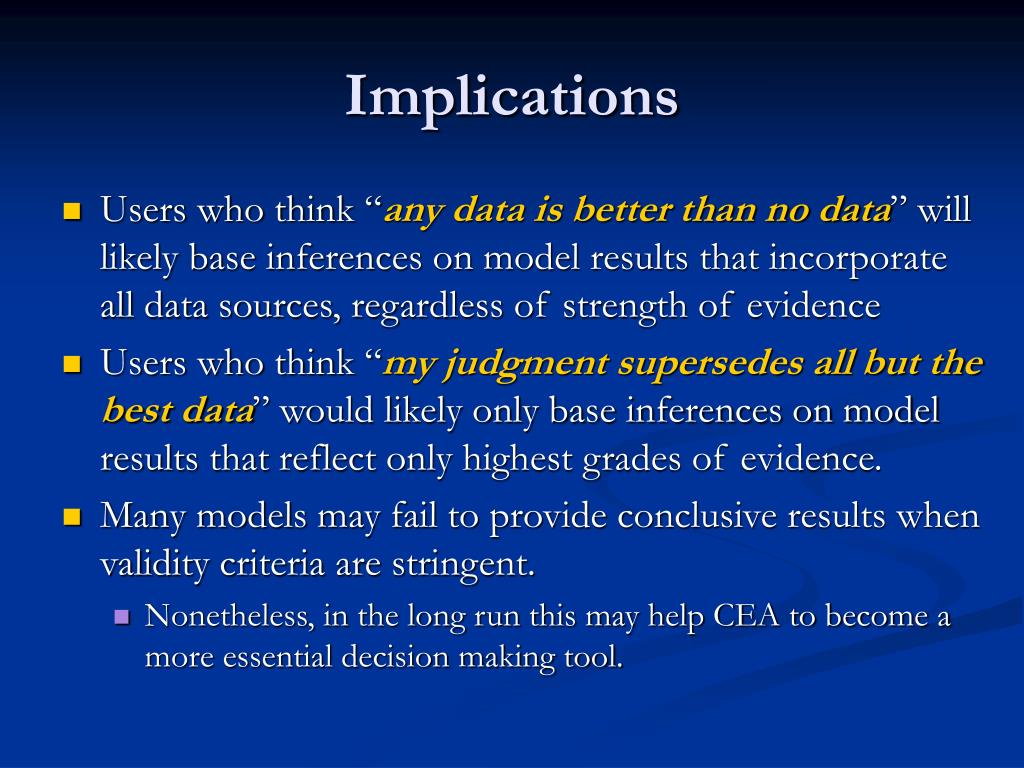 Implications

Users who think “any data is better than no data” will likely base inferences on model results that incorporate all data sources, regardless of strength of evidence

Users who think “my judgment supersedes all but the best data” would likely only base inferences on model results that reflect only highest grades of evidence.

Many models may fail to provide conclusive results when validity criteria are stringent.

Nonetheless, in the long run this may help CEA to become a more essential decision making tool.